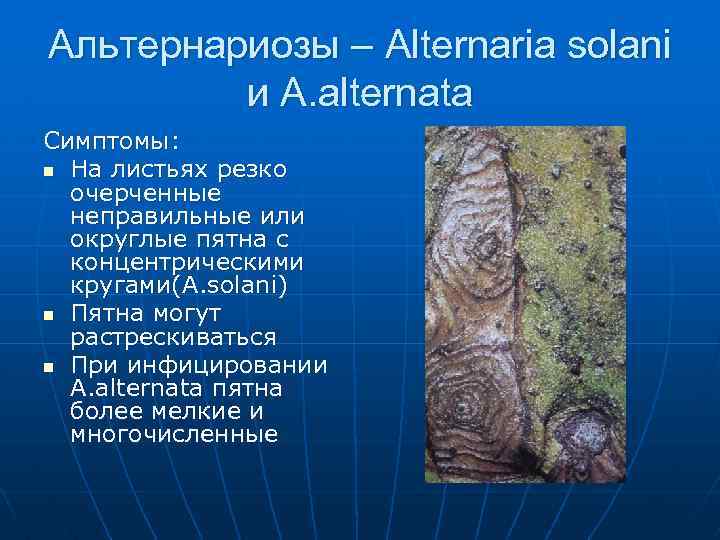 Альтернариозы – Alternaria solani и A.alternata

Симптомы:

- На листьях резко очерченные неправильные или округлые пятна с концентрическими кругами(A.solani)
- Пятна могут растрескиваться
- При инфицировании A.alternata пятна более мелкие и многочисленные